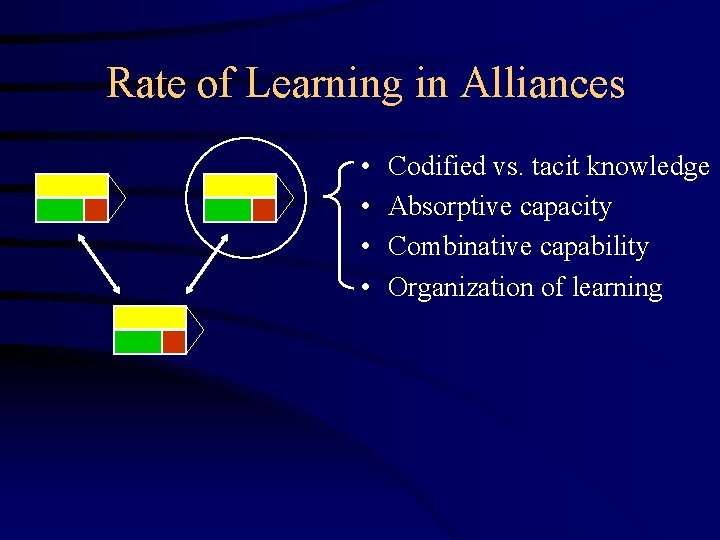 Rate of Learning in Alliances

• Codified vs. tacit knowledge
• Absorptive capacity
• Combinative capability
• Organization of learning